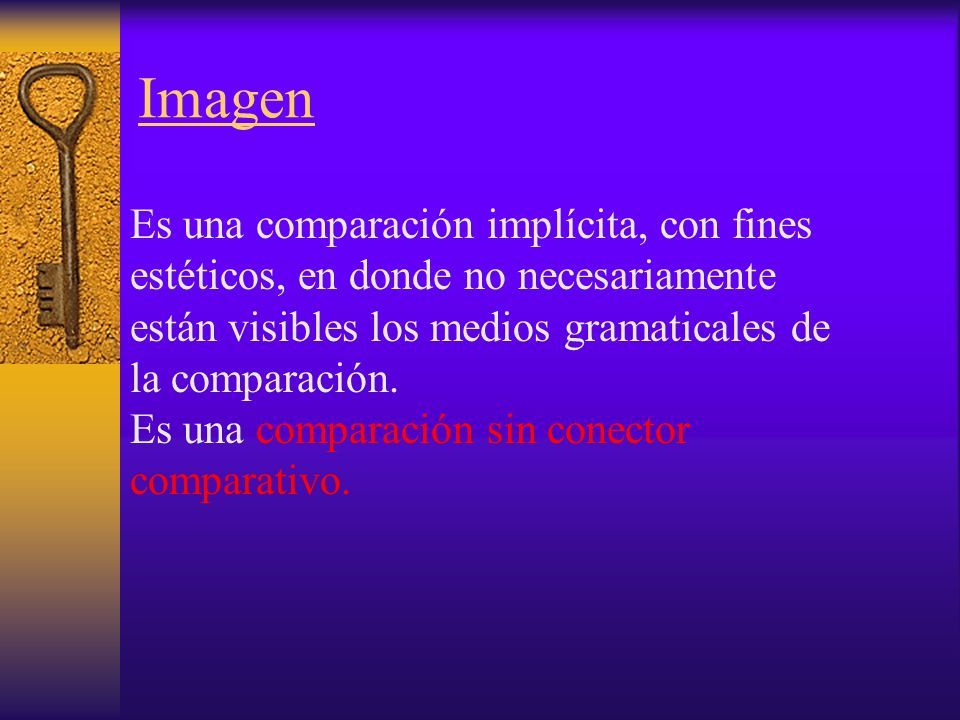 Imagen

Es una comparación implícita, con fines estéticos, en donde no necesariamente están visibles los medios gramaticales de la comparación.
Es una comparación sin conector comparativo.